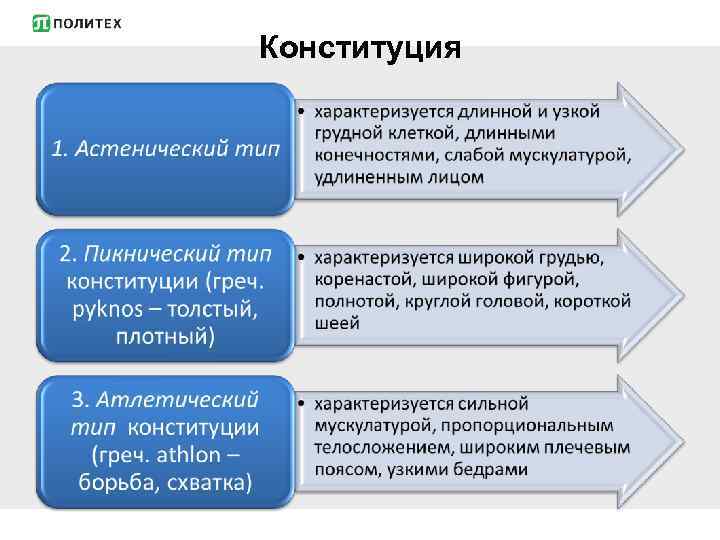 ПОЛИТЕХ

Конституция

1. Астенический тип

• характеризуется длинной и узкой грудной клеткой, длинными конечностями, слабой мускулатурой, удлиненным лицом

2. Пикнический тип конституции (греч. pyknos – толстый, плотный)

• характеризуется широкой грудью, коренастой, широкой фигурой, полнотой, круглой головой, короткой шеей

3. Атлетический тип конституции (греч. athlon – борьба, схватка)

• характеризуется сильной мускулатурой, пропорциональным телосложением, широким плечевым поясом, узкими бедрами